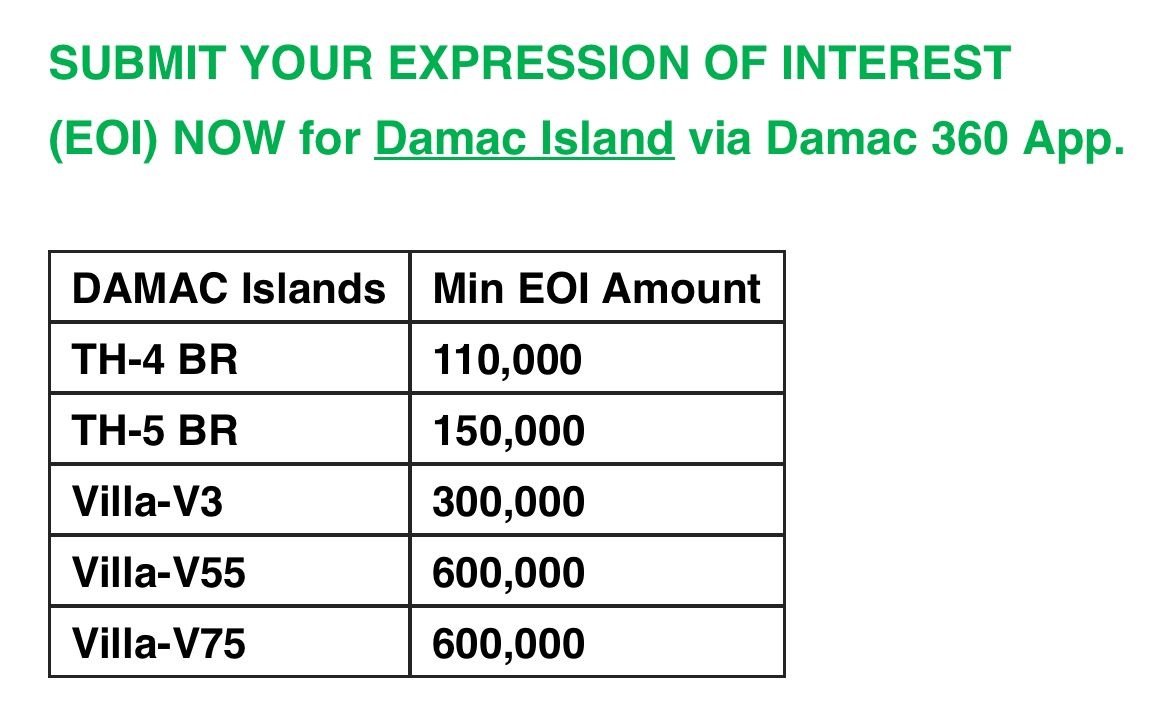 SUBMIT YOUR EXPRESSION OF INTEREST (EOI) NOW for Damac Island via Damac 360 App.

| DAMAC Islands | Min EOI Amount |
|---|---|
| TH-4 BR | 110,000 |
| TH-5 BR | 150,000 |
| Villa-V3 | 300,000 |
| Villa-V55 | 600,000 |
| Villa-V75 | 600,000 |